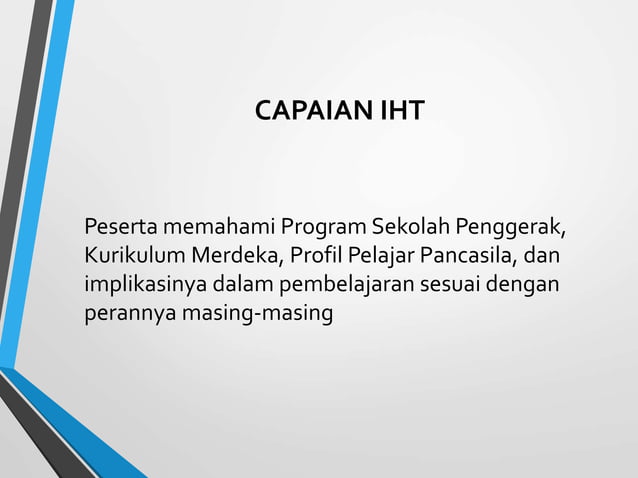 CAPAIAN IHT

Peserta memahami Program Sekolah Penggerak, Kurikulum Merdeka, Profil Pelajar Pancasila, dan implikasinya dalam pembelajaran sesuai dengan perannya masing-masing